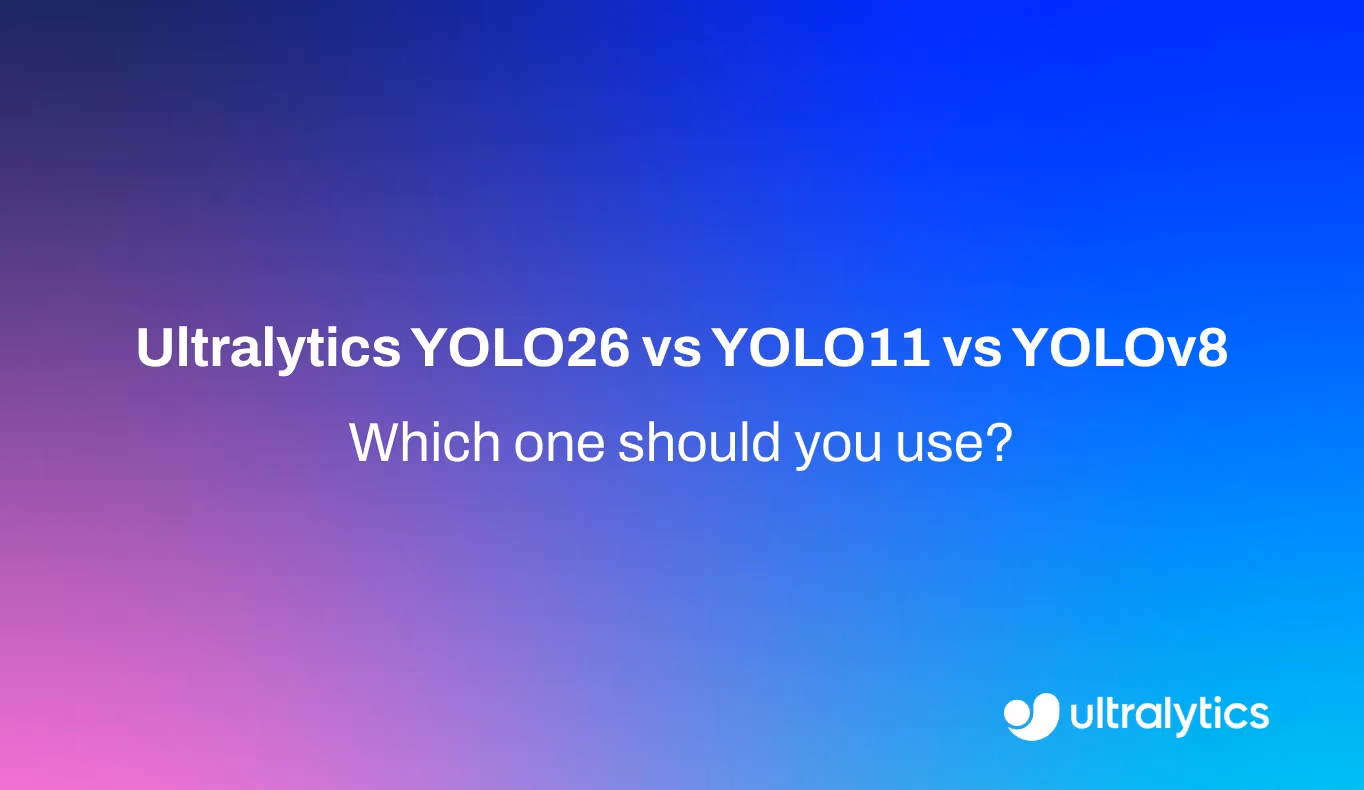 Ultralytics YOLO26 vs YOLO11 vs YOLOv8

Which one should you use?

ultralytics